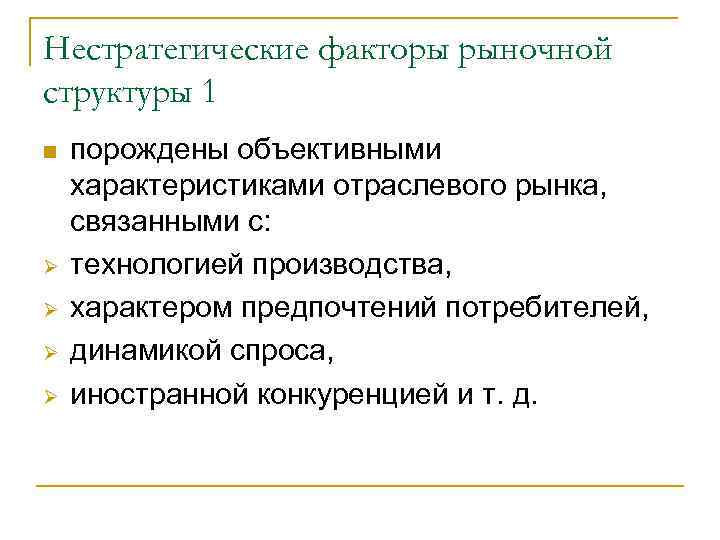 Нестратегические факторы рыночной структуры 1

порождены объективными характеристиками отраслевого рынка, связанными с:

технологией производства,

характером предпочтений потребителей,

динамикой спроса,

иностранной конкуренцией и т. д.